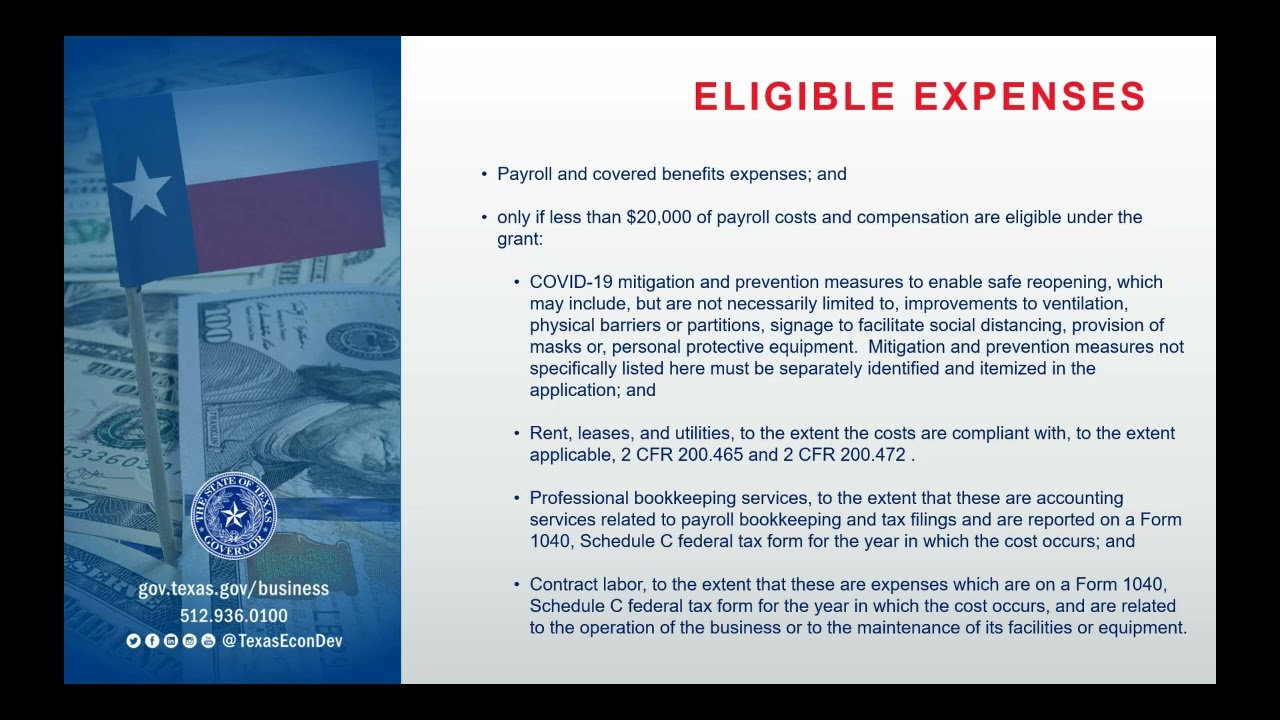 THE STATE OF TEXAS GOVERNOR

gov.texas.gov/business
512.936.0100
@TexasEconDev

ELIGIBLE EXPENSES

• Payroll and covered benefits expenses; and

• only if less than $20,000 of payroll costs and compensation are eligible under the grant:

• COVID-19 mitigation and prevention measures to enable safe reopening, which may include, but are not necessarily limited to, improvements to ventilation, physical barriers or partitions, signage to facilitate social distancing, provision of masks or, personal protective equipment. Mitigation and prevention measures not specifically listed here must be separately identified and itemized in the application; and

• Rent, leases, and utilities, to the extent the costs are compliant with, to the extent applicable, 2 CFR 200.465 and 2 CFR 200.472 .

• Professional bookkeeping services, to the extent that these are accounting services related to payroll bookkeeping and tax filings and are reported on a Form 1040, Schedule C federal tax form for the year in which the cost occurs; and

• Contract labor, to the extent that these are expenses which are on a Form 1040, Schedule C federal tax form for the year in which the cost occurs, and are related to the operation of the business or to the maintenance of its facilities or equipment.